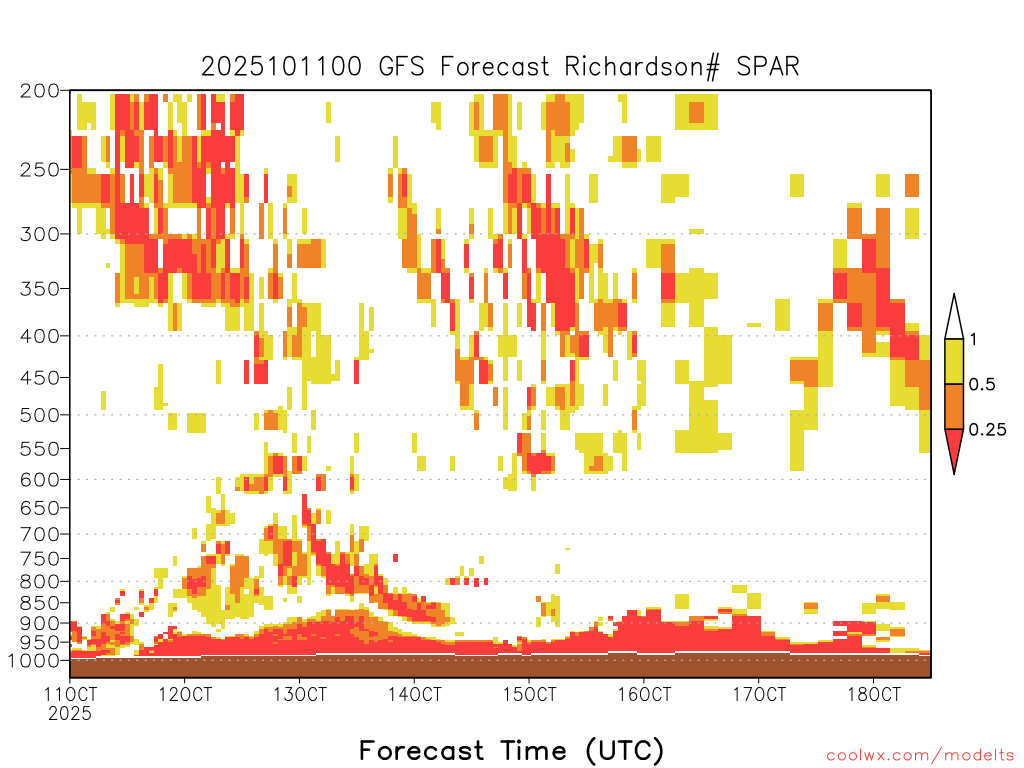 2025101100 GFS Forecast Richardson# SPAR

200
250
300
350
400
450
500
550
600
650
700
750
800
850
900
950
1000

1
0.5
0.25

11OCT 2025
12OCT
13OCT
14OCT
15OCT
16OCT
17OCT
18OCT

Forecast Time (UTC)

coolwx.com/modelts